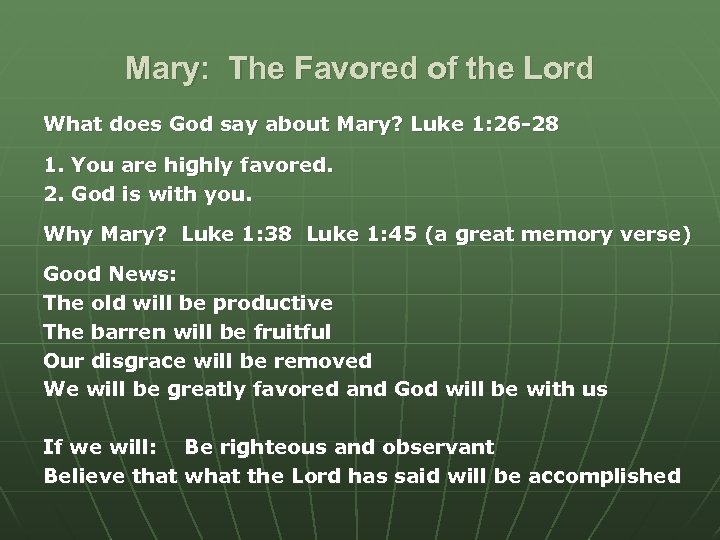 Mary:  The Favored of the Lord

What does God say about Mary? Luke 1:26-28

1. You are highly favored.
2. God is with you.

Why Mary?  Luke 1:38  Luke 1:45 (a great memory verse)

Good News:
The old will be productive
The barren will be fruitful
Our disgrace will be removed
We will be greatly favored and God will be with us

If we will:    Be righteous and observant
Believe that what the Lord has said will be accomplished